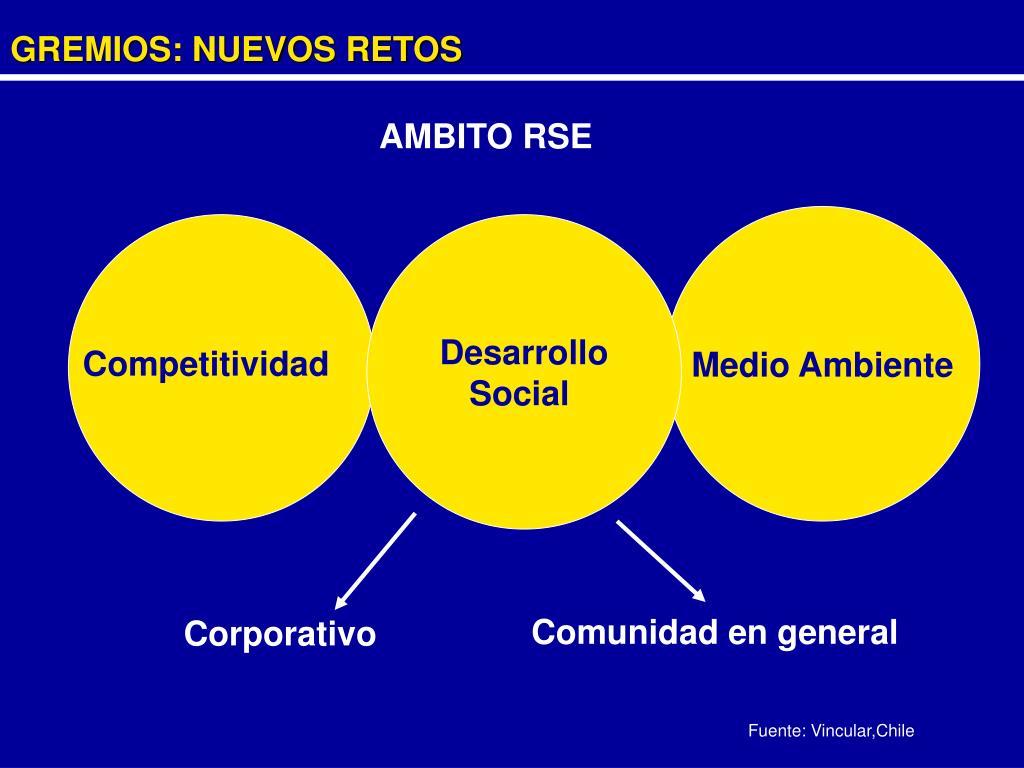 GREMIOS: NUEVOS RETOS

AMBITO RSE

Competitividad

Desarrollo Social

Medio Ambiente

Corporativo

Comunidad en general

Fuente: Vincular,Chile